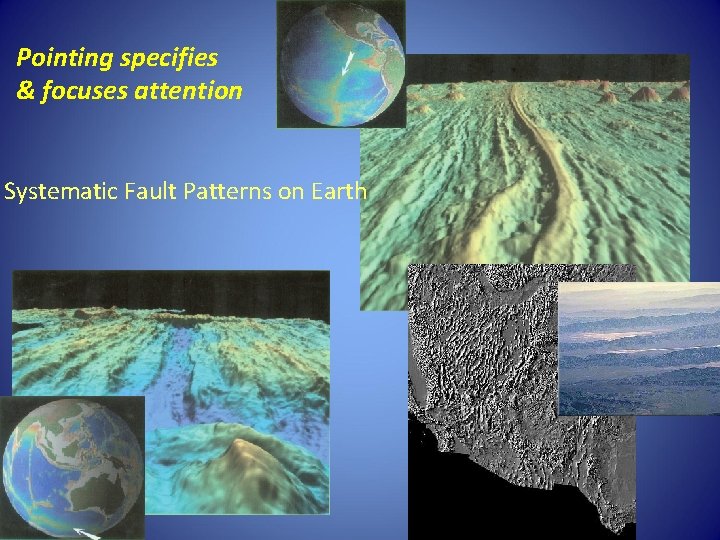 Pointing specifies
& focuses attention

Systematic Fault Patterns on Earth